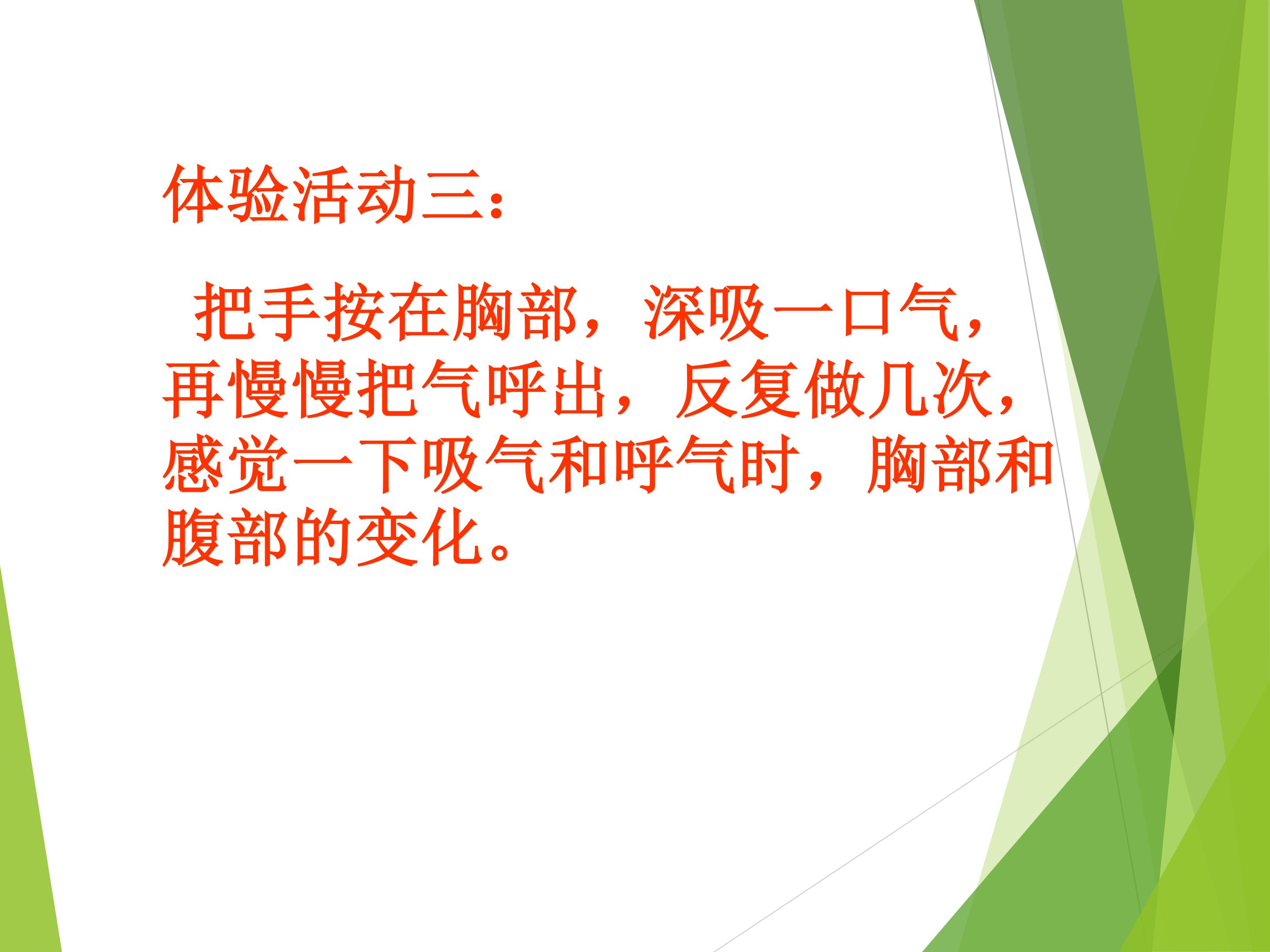 体验活动三：

把手按在胸部，深吸一口气，再慢慢把气呼出，反复做几次，感觉一下吸气和呼气时，胸部和腹部的变化。